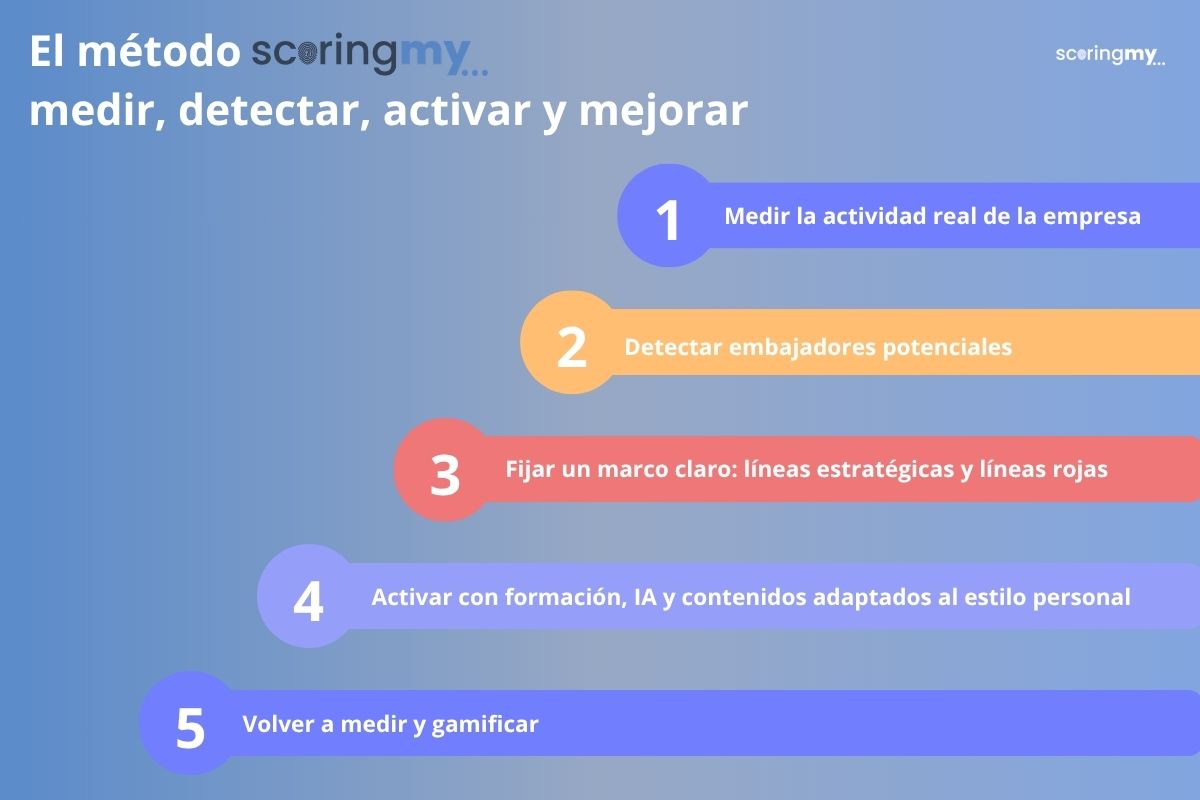 El método scoringmy...
medir, detectar, activar y mejorar

scoringmy...

1 Medir la actividad real de la empresa

2 Detectar embajadores potenciales

3 Fijar un marco claro: líneas estratégicas y líneas rojas

4 Activar con formación, IA y contenidos adaptados al estilo personal

5 Volver a medir y gamificar